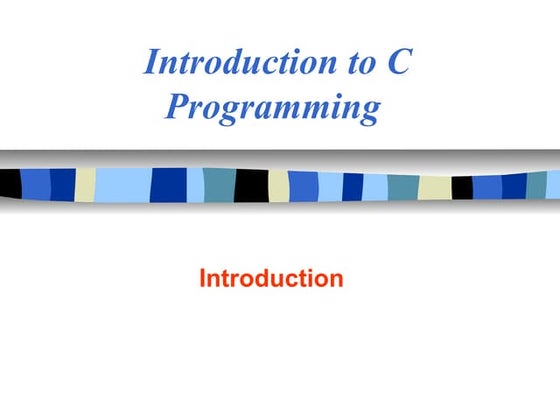 Introduction to C Programming

Introduction